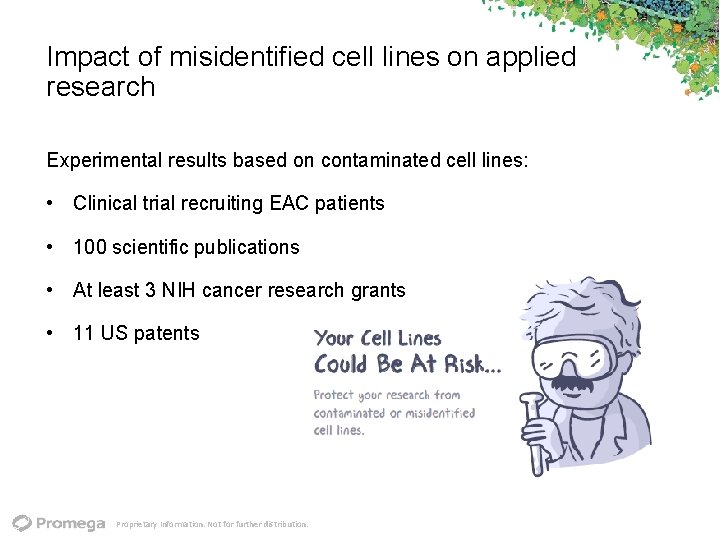 Impact of misidentified cell lines on applied research

Experimental results based on contaminated cell lines:

• Clinical trial recruiting EAC patients

• 100 scientific publications

• At least 3 NIH cancer research grants

• 11 US patents

Your Cell Lines Could Be At Risk...

Protect your research from contaminated or misidentified cell lines.

Promega Proprietary Information. Not for further distribution.